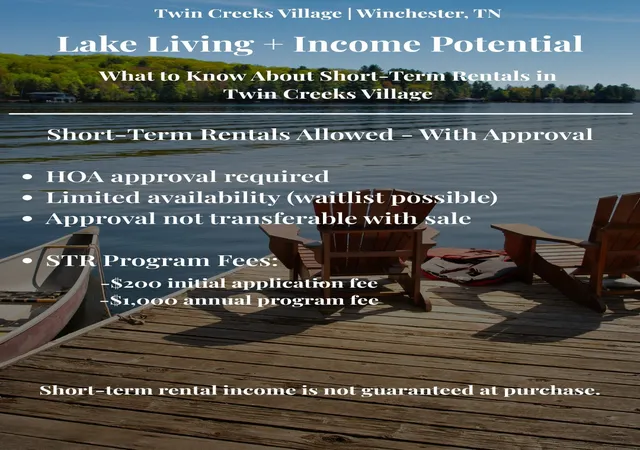 Twin Creeks Village | Winchester, TN

Lake Living + Income Potential

What to Know About Short-Term Rentals in Twin Creeks Village

Short-Term Rentals Allowed - With Approval

• HOA approval required
• Limited availability (waitlist possible)
• Approval not transferable with sale

• STR Program Fees:
-$200 initial application fee
-$1,000 annual program fee

Short-term rental income is not guaranteed at purchase.